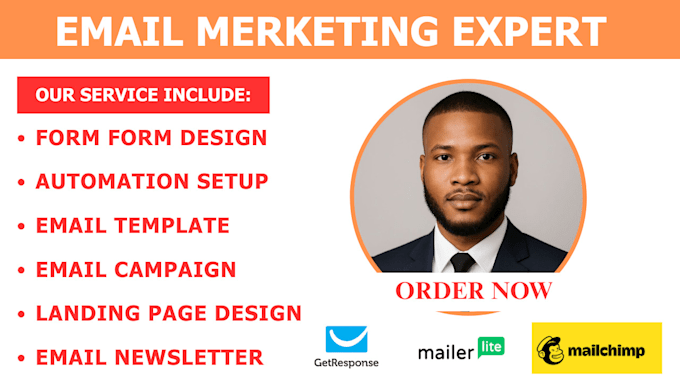 EMAIL MERKETING EXPERT

OUR SERVICE INCLUDE:

• FORM FORM DESIGN
• AUTOMATION SETUP
• EMAIL TEMPLATE
• EMAIL CAMPAIGN
• LANDING PAGE DESIGN
• EMAIL NEWSLETTER

ORDER NOW

GetResponse

mailer lite

mailchimp